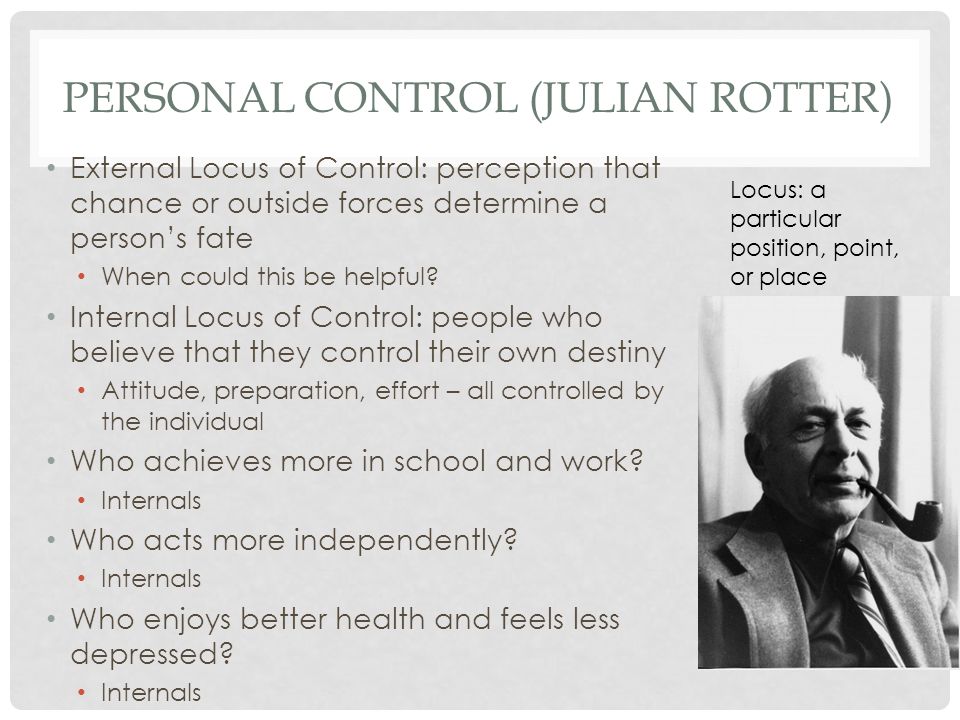 PERSONAL CONTROL (JULIAN ROTTER)

• External Locus of Control: perception that chance or outside forces determine a person's fate
• When could this be helpful?
• Internal Locus of Control: people who believe that they control their own destiny
• Attitude, preparation, effort – all controlled by the individual
• Who achieves more in school and work?
• Internals
• Who acts more independently?
• Internals
• Who enjoys better health and feels less depressed?
• Internals

Locus: a particular position, point, or place